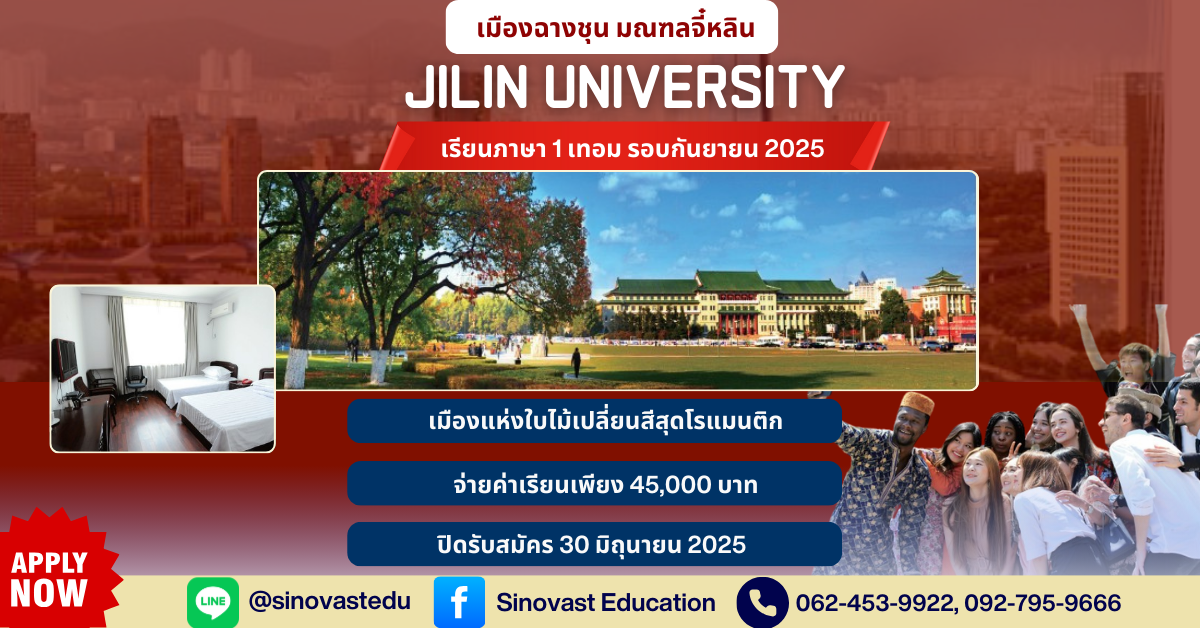 เมืองฉางชุน มณฑลจี๋หลิน

JILIN UNIVERSITY

เรียนภาษา 1 เทอม รอบกันยายน 2025

เมืองแห่งใบไม้เปลี่ยนสีสุดโรแมนติก

จ่ายค่าเรียนเพียง 45,000 บาท

ปิดรับสมัคร 30 มิถุนายน 2025

APPLY NOW

LINE @sinovastedu

f Sinovast Education

062-453-9922, 092-795-9666